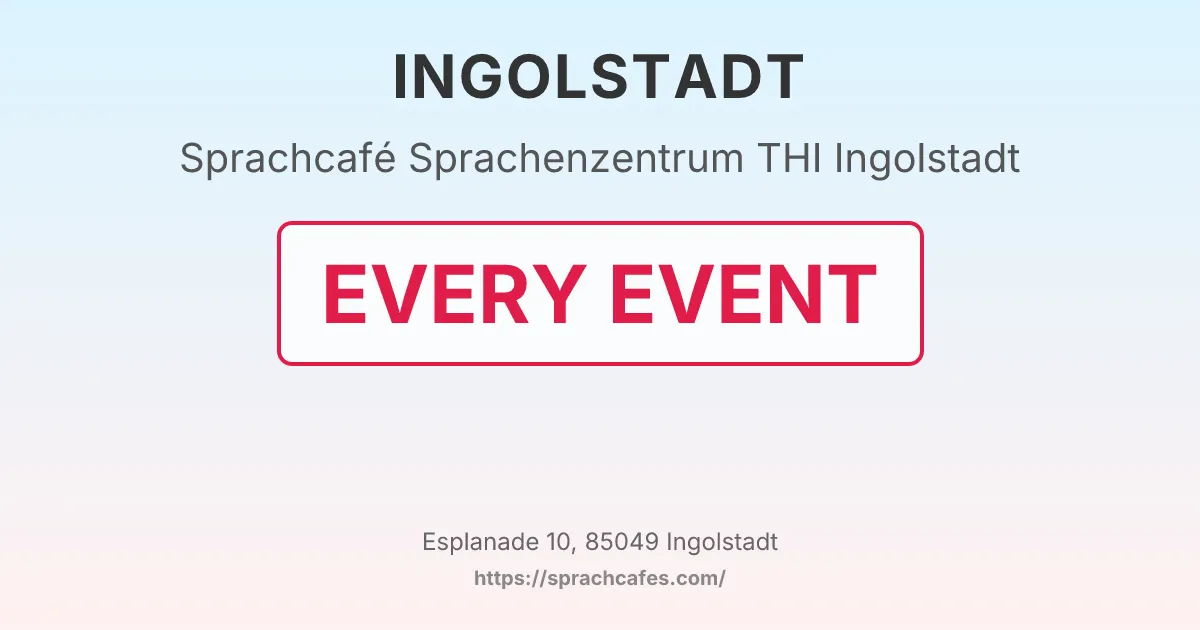 INGOLSTADT

Sprachcafé Sprachenzentrum THI Ingolstadt

EVERY EVENT

Esplanade 10, 85049 Ingolstadt

https://sprachcafes.com/